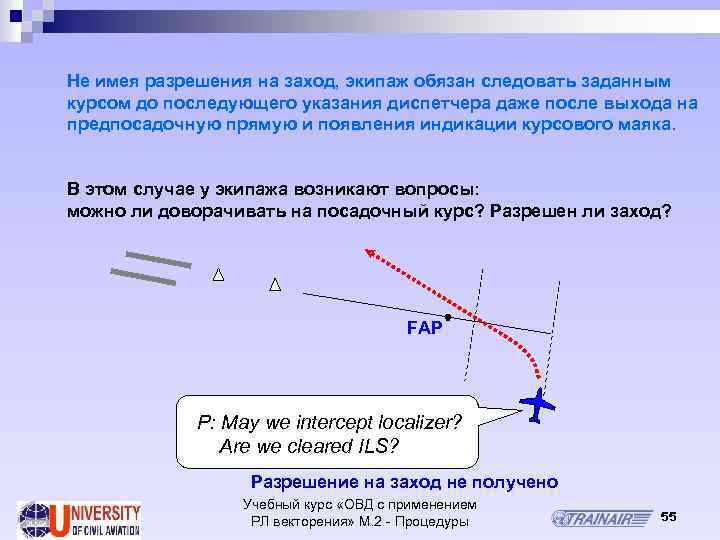 Не имея разрешения на заход, экипаж обязан следовать заданным курсом до последующего указания диспетчера даже после выхода на предпосадочную прямую и появления индикации курсового маяка.

В этом случае у экипажа возникают вопросы:
можно ли доворачивать на посадочный курс? Разрешен ли заход?

FAP

P: May we intercept localizer?
Are we cleared ILS?

Разрешение на заход не получено

UNIVERSITY OF CIVIL AVIATION

Учебный курс «ОВД с применением РЛ векторения» М.2 - Процедуры

TRAINAIR

55